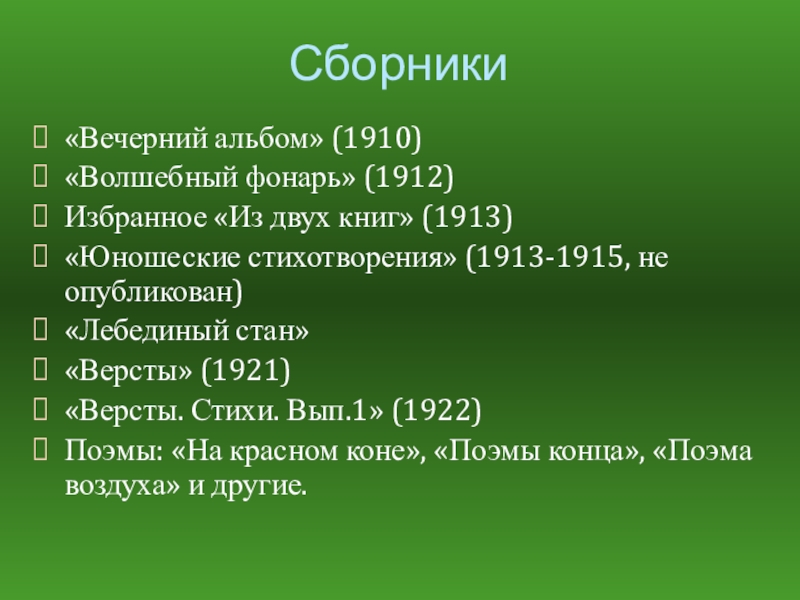 Сборники

«Вечерний альбом» (1910)
«Волшебный фонарь» (1912)
Избранное «Из двух книг» (1913)
«Юношеские стихотворения» (1913-1915, не опубликован)
«Лебединый стан»
«Версты» (1921)
«Версты. Стихи. Вып.1» (1922)
Поэмы: «На красном коне», «Поэмы конца», «Поэма воздуха» и другие.